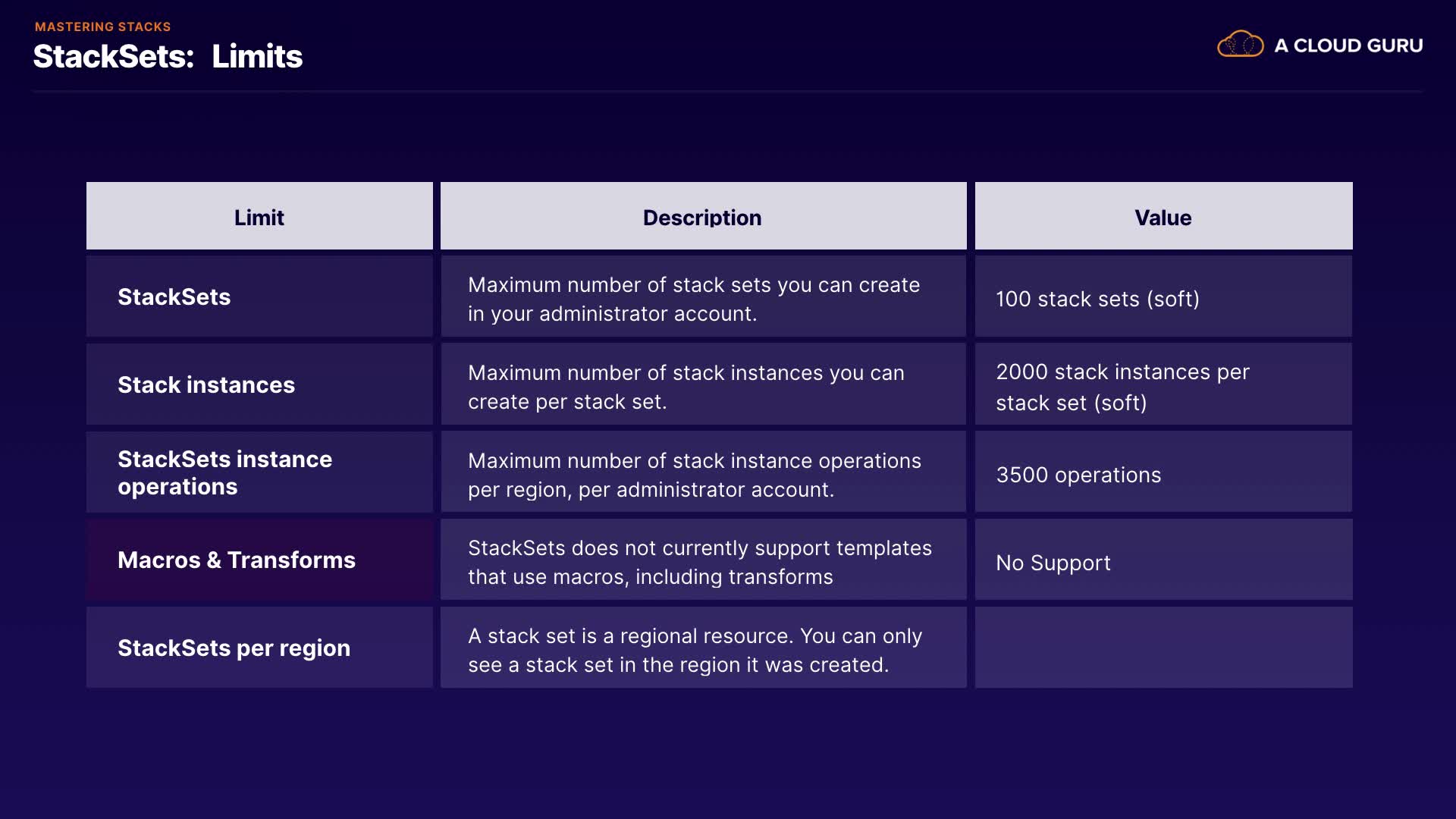 MASTERING STACKS
StackSets: Limits

A CLOUD GURU

| Limit | Description | Value |
|---|---|---|
| StackSets | Maximum number of stack sets you can create in your administrator account. | 100 stack sets (soft) |
| Stack instances | Maximum number of stack instances you can create per stack set. | 2000 stack instances per stack set (soft) |
| StackSets instance operations | Maximum number of stack instance operations per region, per administrator account. | 3500 operations |
| Macros & Transforms | StackSets does not currently support templates that use macros, including transforms | No Support |
| StackSets per region | A stack set is a regional resource. You can only see a stack set in the region it was created. | |